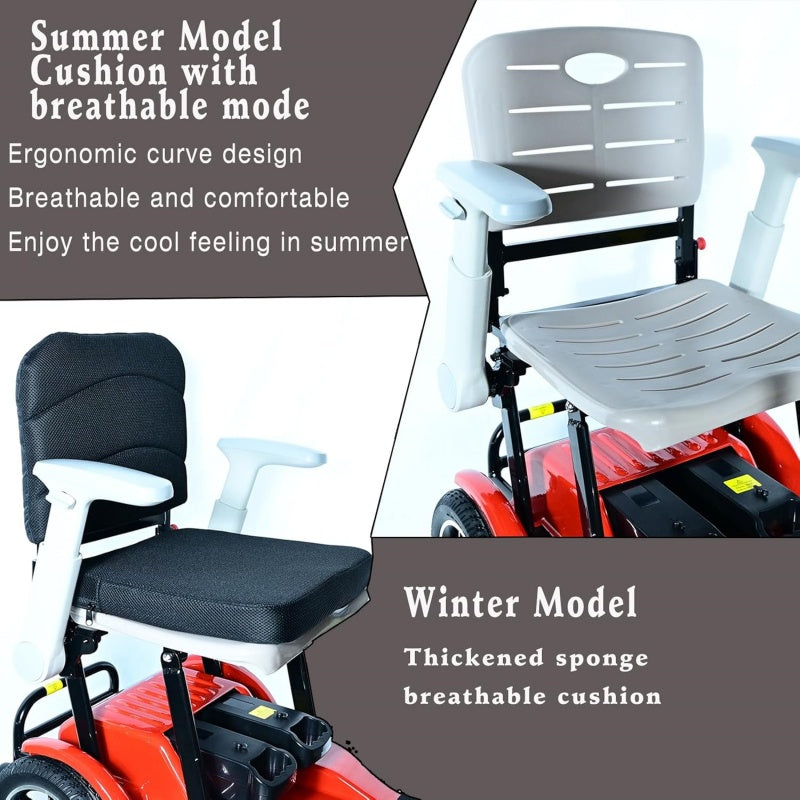 Summer Model Cushion with breathable mode

Ergonomic curve design

Breathable and comfortable

Enjoy the cool feeling in summer

Winter Model

Thickened sponge breathable cushion